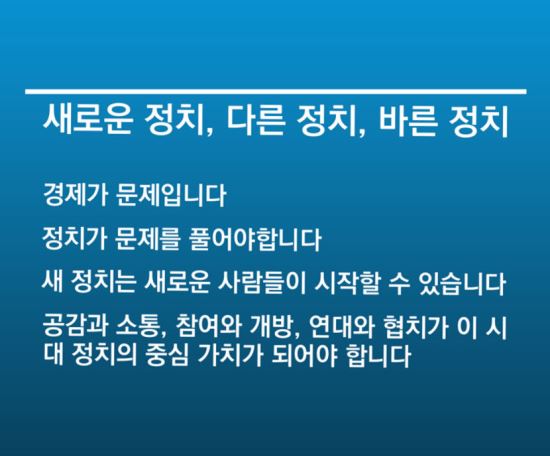 새로운 정치, 다른 정치, 바른 정치

경제가 문제입니다

정치가 문제를 풀어야합니다

새 정치는 새로운 사람들이 시작할 수 있습니다

공감과 소통, 참여와 개방, 연대와 협치가 이 시대 정치의 중심 가치가 되어야 합니다